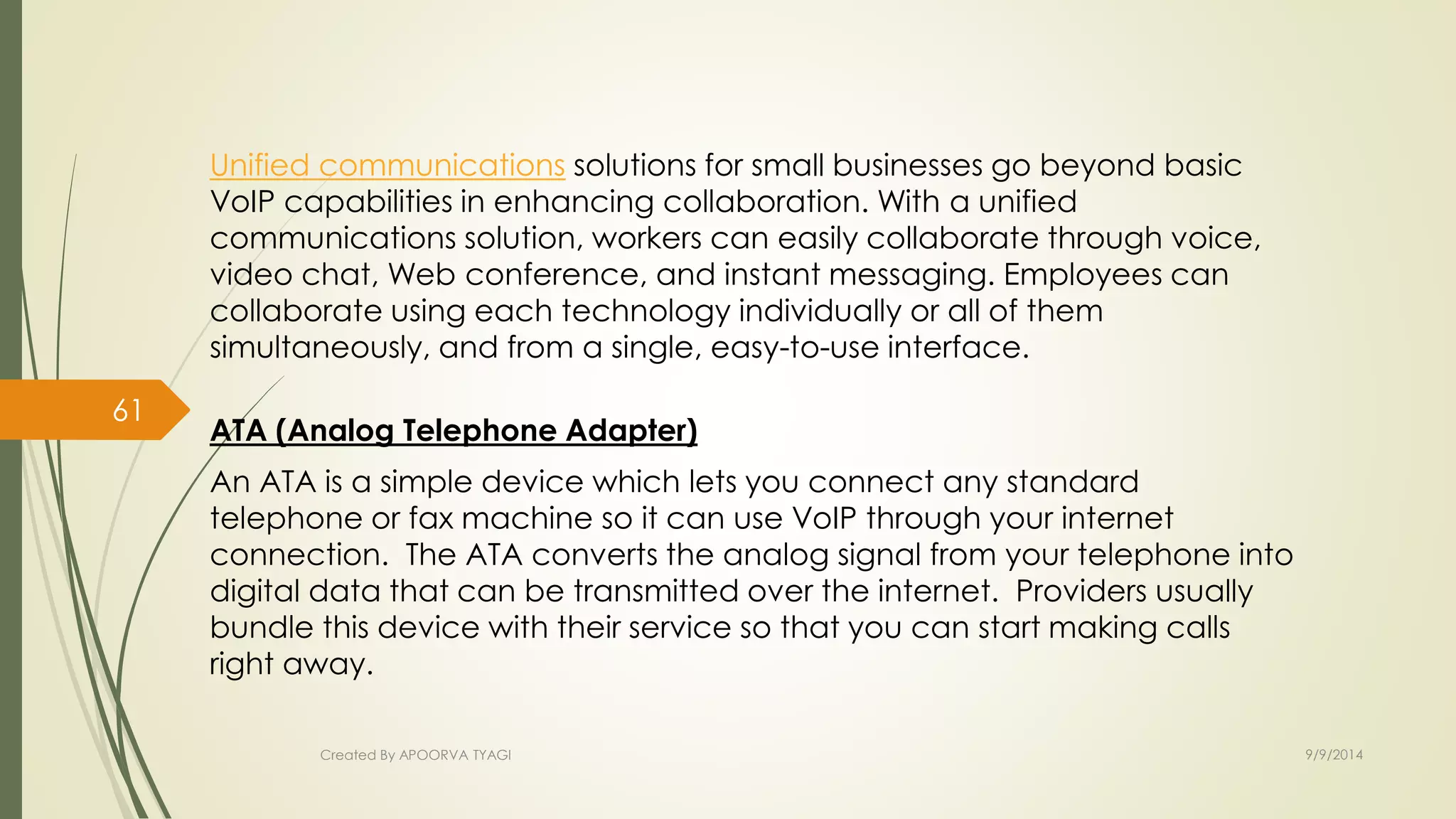 Unified communications solutions for small businesses go beyond basic VoIP capabilities in enhancing collaboration. With a unified communications solution, workers can easily collaborate through voice, video chat, Web conference, and instant messaging. Employees can collaborate using each technology individually or all of them simultaneously, and from a single, easy-to-use interface.

61

ATA (Analog Telephone Adapter)

An ATA is a simple device which lets you connect any standard telephone or fax machine so it can use VoIP through your internet connection. The ATA converts the analog signal from your telephone into digital data that can be transmitted over the internet. Providers usually bundle this device with their service so that you can start making calls right away.

Created By APOORVA TYAGI

9/9/2014